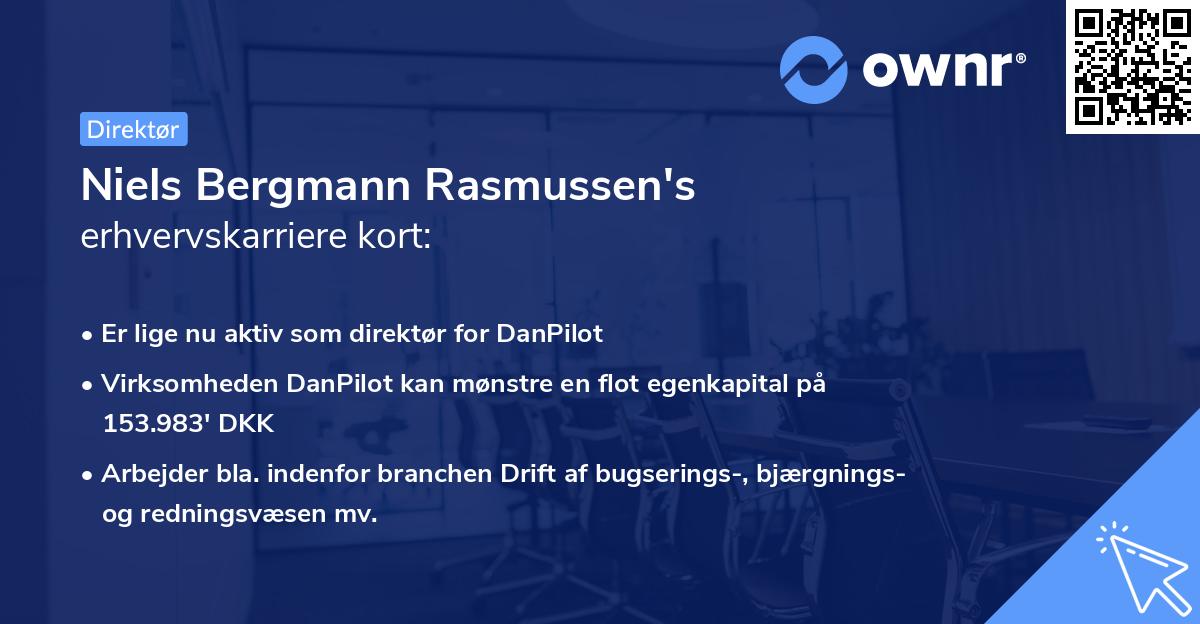 ownr®

Direktør

Niels Bergmann Rasmussen's
erhvervskarriere kort:

• Er lige nu aktiv som direktør for DanPilot
• Virksomheden DanPilot kan mønstre en flot egenkapital på 153.983' DKK
• Arbejder bla. indenfor branchen Drift af bugserings-, bjærgnings- og redningsvæsen mv.